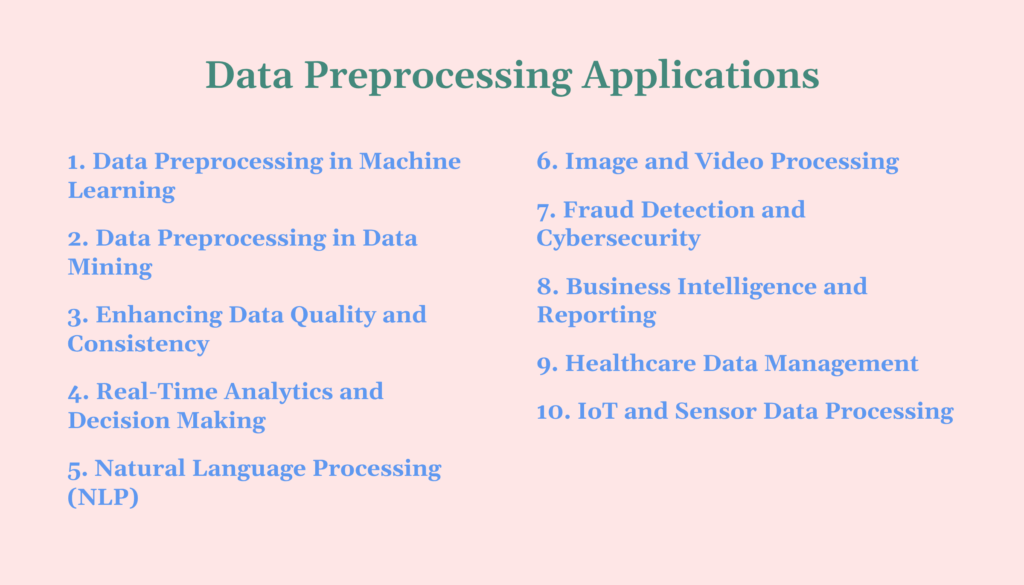 Data Preprocessing Applications

1. Data Preprocessing in Machine Learning

2. Data Preprocessing in Data Mining

3. Enhancing Data Quality and Consistency

4. Real-Time Analytics and Decision Making

5. Natural Language Processing (NLP)

6. Image and Video Processing

7. Fraud Detection and Cybersecurity

8. Business Intelligence and Reporting

9. Healthcare Data Management

10. IoT and Sensor Data Processing